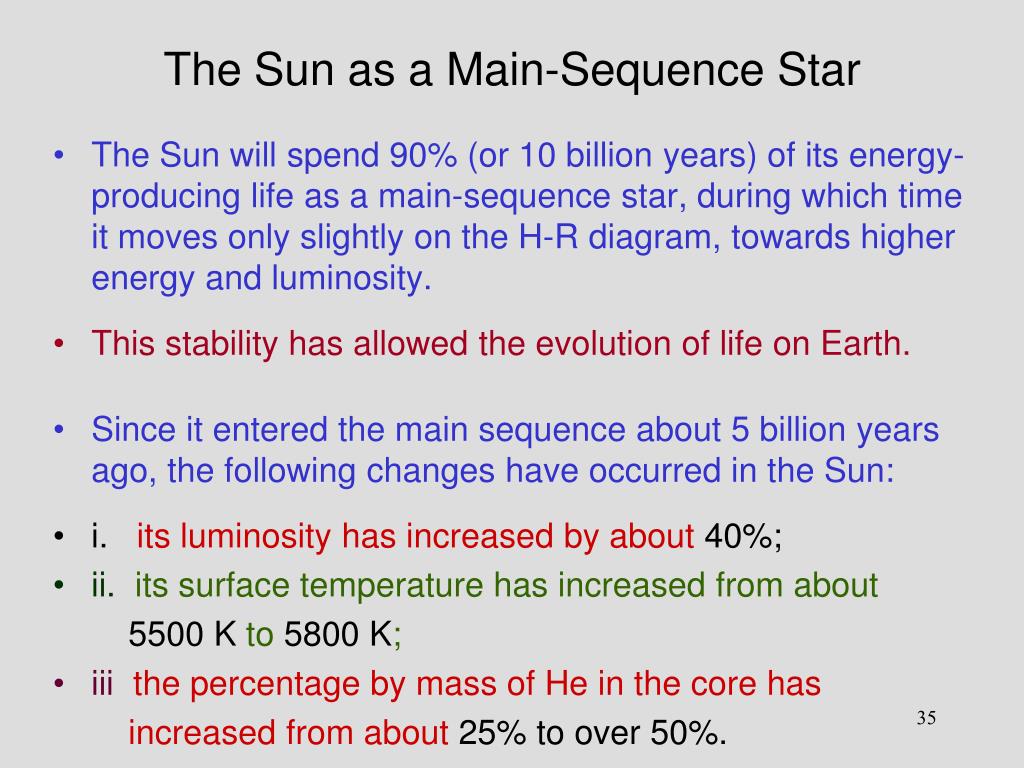 The Sun as a Main-Sequence Star

• The Sun will spend 90% (or 10 billion years) of its energy-producing life as a main-sequence star, during which time it moves only slightly on the H-R diagram, towards higher energy and luminosity.

• This stability has allowed the evolution of life on Earth.

• Since it entered the main sequence about 5 billion years ago, the following changes have occurred in the Sun:

• i. its luminosity has increased by about 40%;

• ii. its surface temperature has increased from about 5500 K to 5800 K;

• iii the percentage by mass of He in the core has increased from about 25% to over 50%.

35